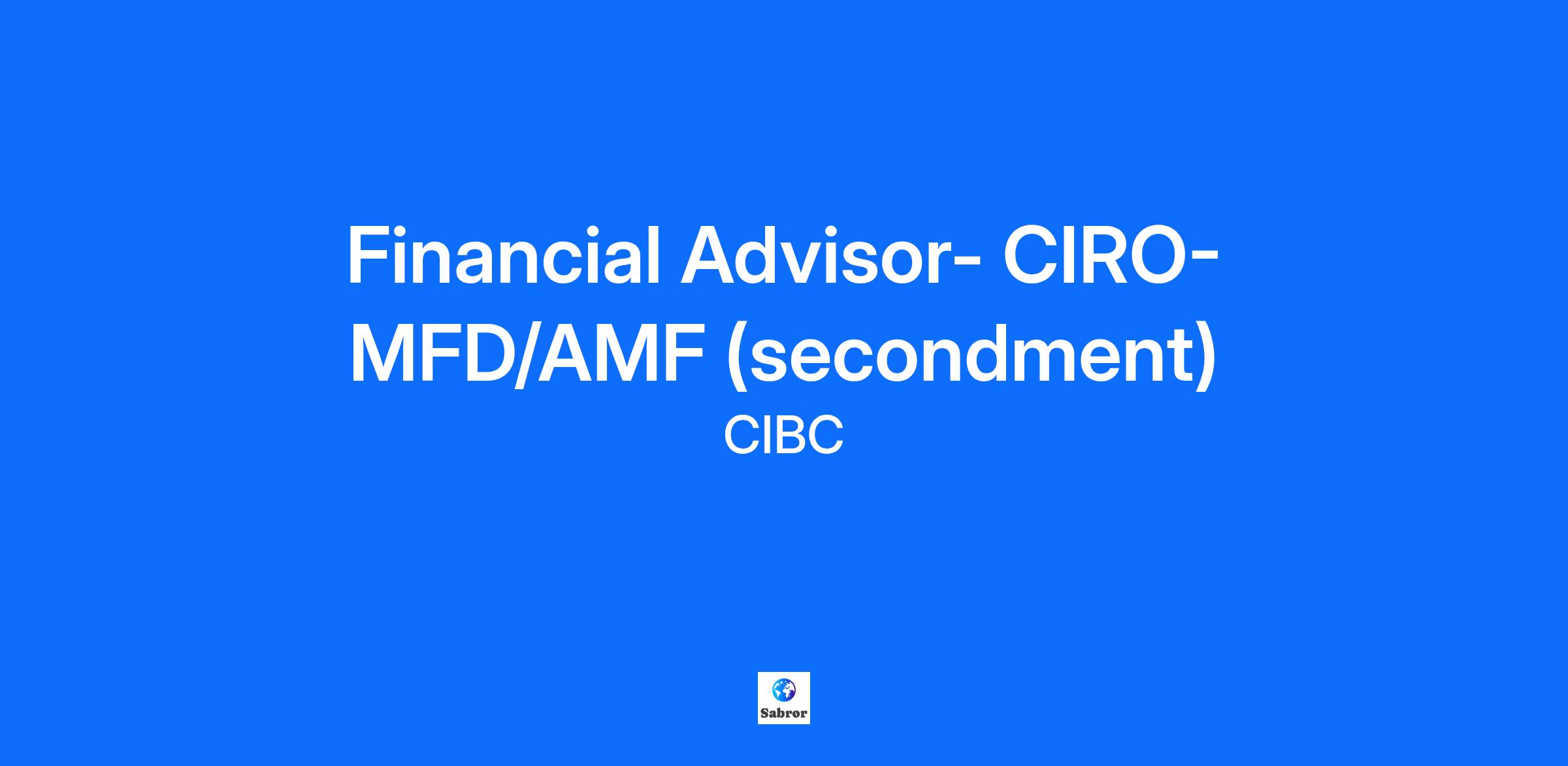 Financial Advisor- CIRO-MFD/AMF (secondment)

CIBC

Sabror